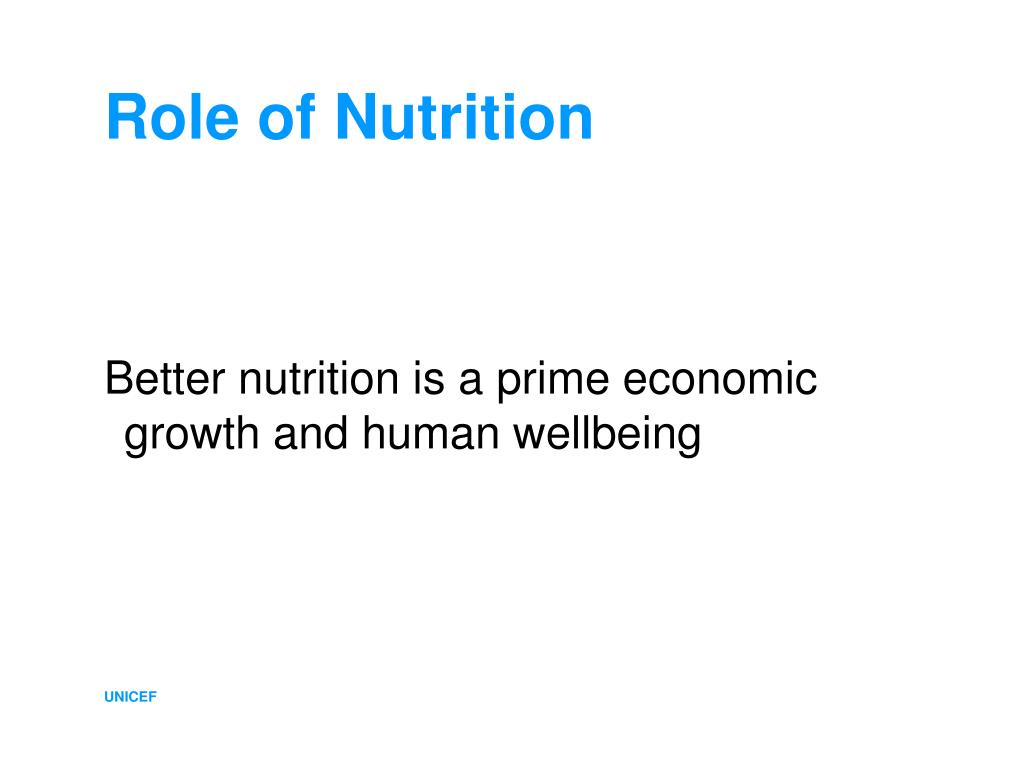 Role of Nutrition

Better nutrition is a prime economic growth and human wellbeing

UNICEF